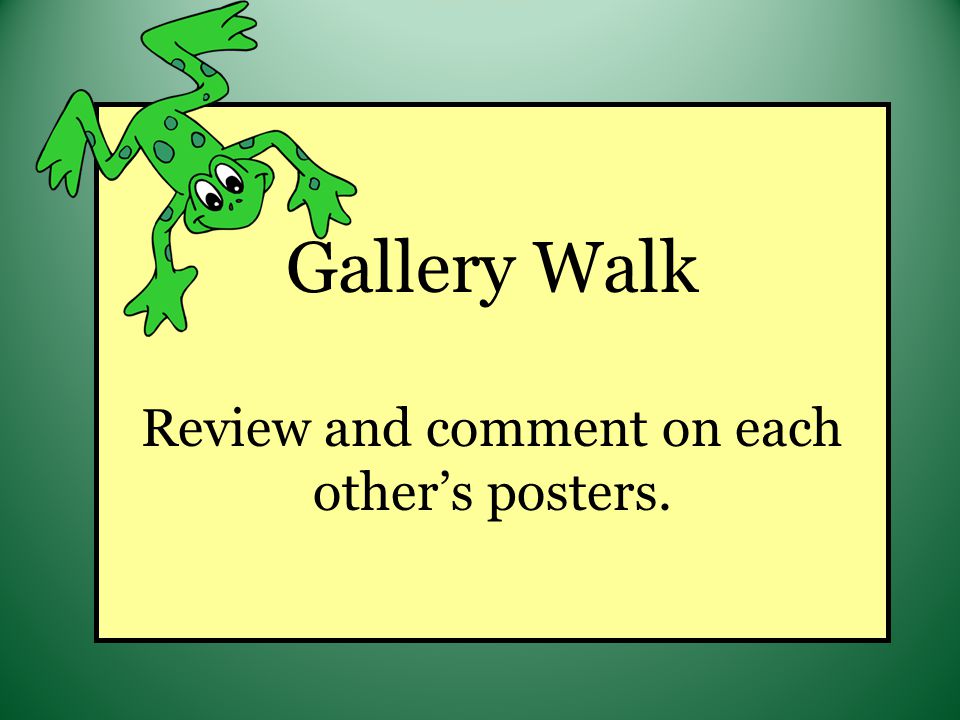 Gallery Walk

Review and comment on each other’s posters.